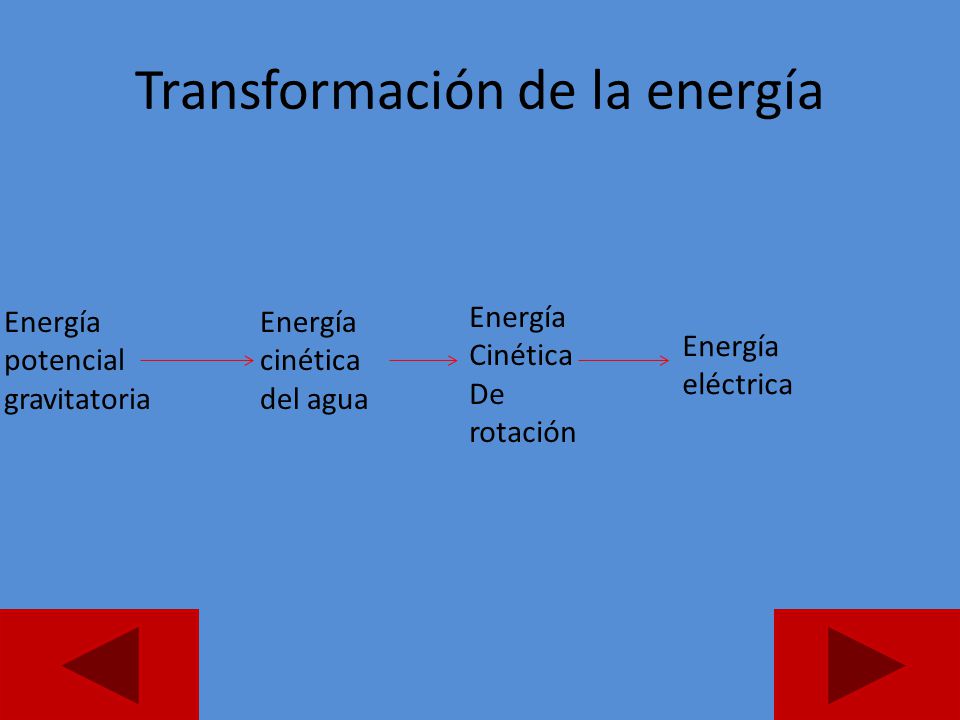 Transformación de la energía

Energía potencial gravitatoria

Energía cinética del agua

Energía Cinética De rotación

Energía eléctrica